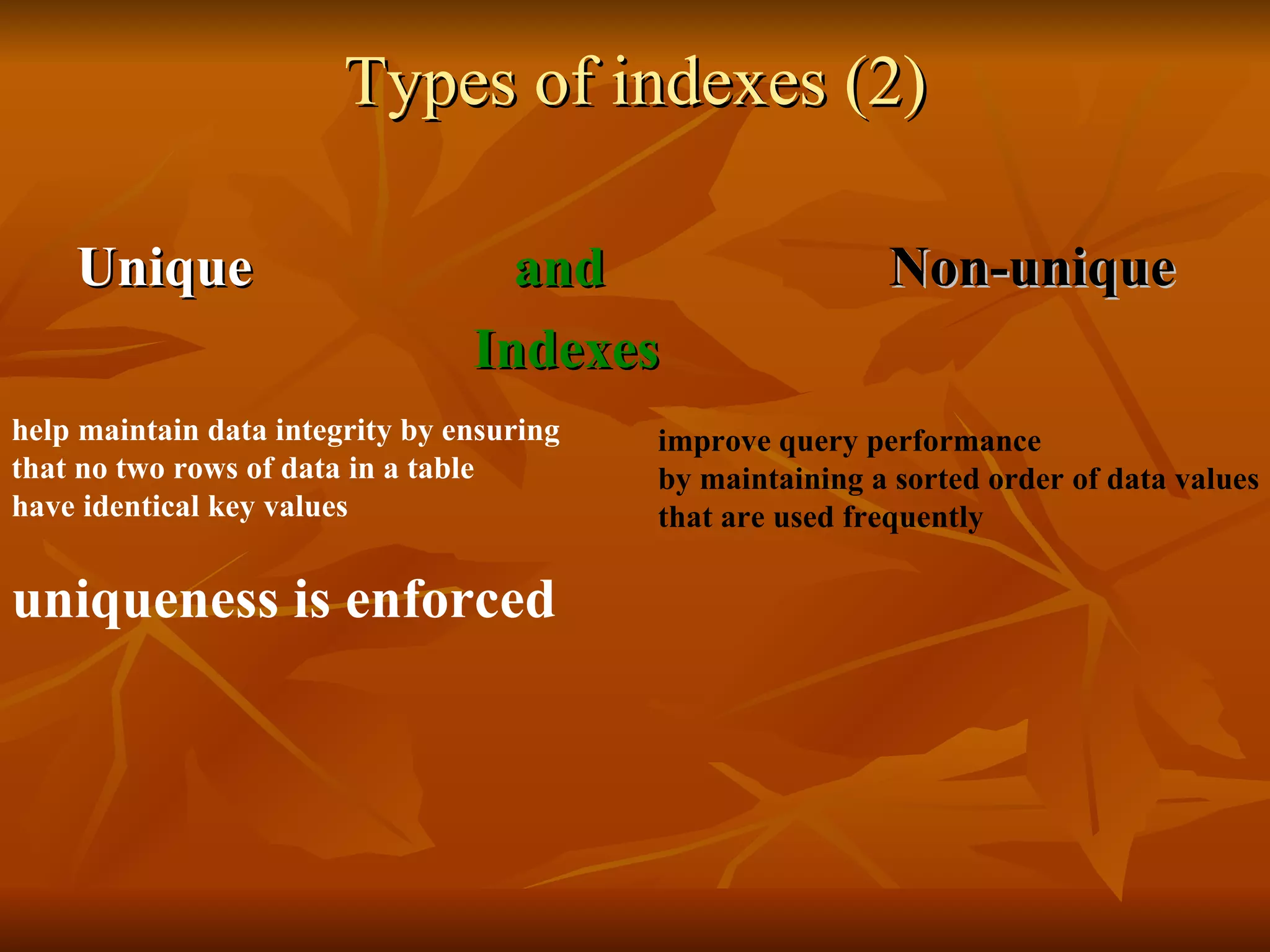 Types of indexes (2)

Unique and Non-unique

Indexes

help maintain data integrity by ensuring that no two rows of data in a table have identical key values

uniqueness is enforced

improve query performance by maintaining a sorted order of data values that are used frequently